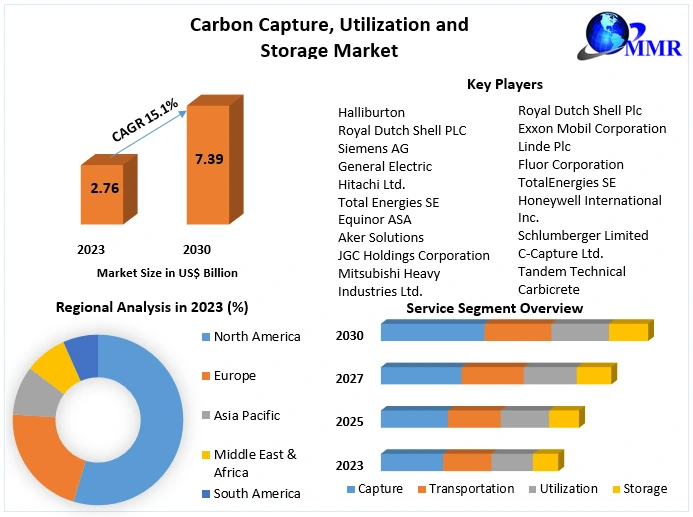 Carbon Capture, Utilization and Storage Market

MMR

CAGR 15.1%

2.76

7.39

2023

2030

Market Size in US$ Billion

Key Players

Halliburton
Royal Dutch Shell PLC
Siemens AG
General Electric
Hitachi Ltd.
Total Energies SE
Equinor ASA
Aker Solutions
JGC Holdings Corporation
Mitsubishi Heavy Industries Ltd.

Royal Dutch Shell Plc
Exxon Mobil Corporation
Linde Plc
Fluor Corporation
TotalEnergies SE
Honeywell International Inc.
Schlumberger Limited
C-Capture Ltd.
Tandem Technical
Carbicrete

Regional Analysis in 2023 (%)

North America
Europe
Asia Pacific
Middle East & Africa
South America

Service Segment Overview

2030
2027
2025
2023

Capture
Transportation
Utilization
Storage